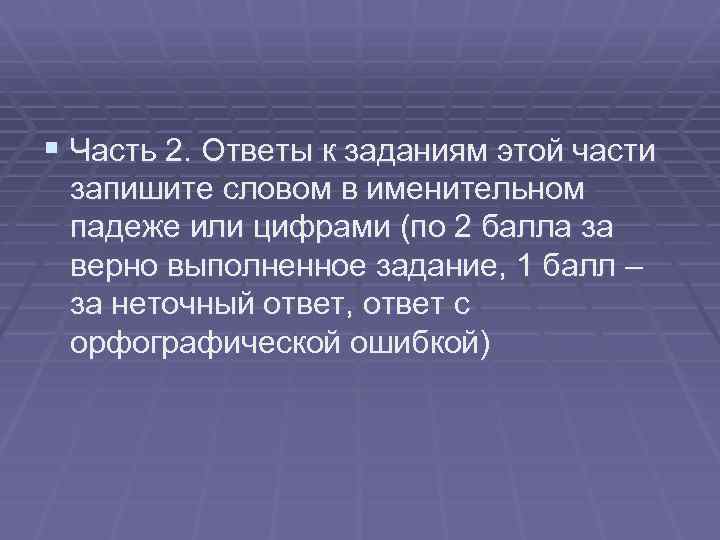 Часть 2. Ответы к заданиям этой части запишите словом в именительном падеже или цифрами (по 2 балла за верно выполненное задание, 1 балл – за неточный ответ, ответ с орфографической ошибкой)